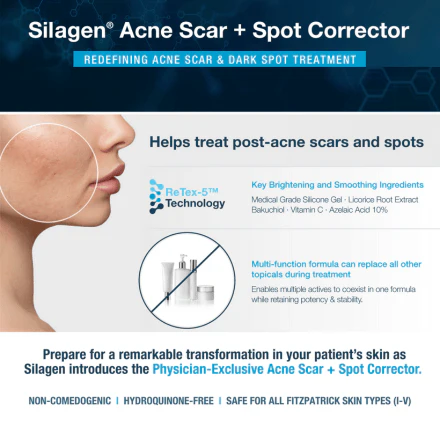 Silagen® Acne Scar + Spot Corrector

REDEFINING ACNE SCAR & DARK SPOT TREATMENT

Helps treat post-acne scars and spots

ReTex-5™ Technology

Key Brightening and Smoothing Ingredients

Medical Grade Silicone Gel · Licorice Root Extract Bakuchiol · Vitamin C · Azelaic Acid 10%

Multi-function formula can replace all other topicals during treatment

Enables multiple actives to coexist in one formula while retaining potency & stability.

Prepare for a remarkable transformation in your patient's skin as Silagen introduces the Physician-Exclusive Acne Scar + Spot Corrector.

NON-COMEDOGENIC | HYDROQUINONE-FREE | SAFE FOR ALL FITZPATRICK SKIN TYPES (I-V)